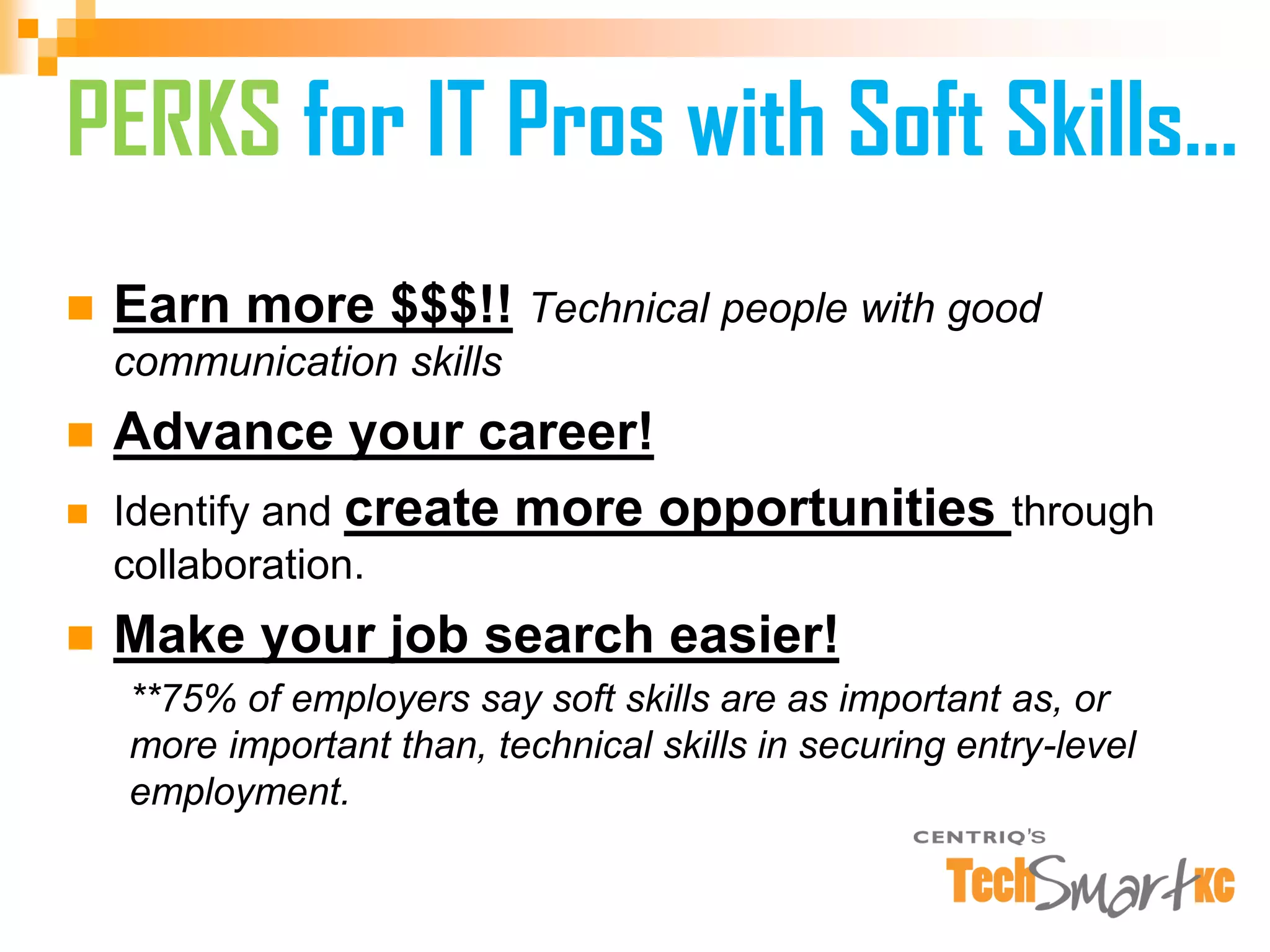 PERKS for IT Pros with Soft Skills…

Earn more $$$!! Technical people with good communication skills

Advance your career!

Identify and create more opportunities through collaboration.

Make your job search easier!

**75% of employers say soft skills are as important as, or more important than, technical skills in securing entry-level employment.

CENTRIQ'S
TechSmartKC